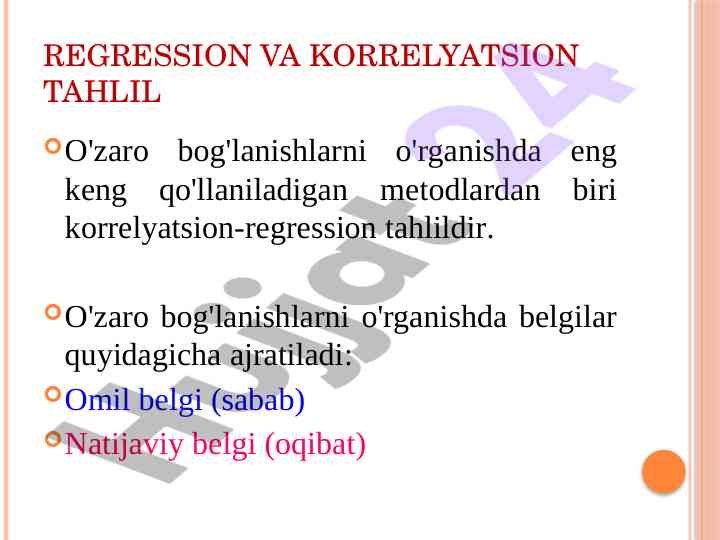 REGRESSION VA KORRELYATSION TAHLIL

O'zaro bog'lanishlarni o'rganishda eng keng qo'llaniladigan metodlardan biri korrelyatsion-regression tahlildir.

O'zaro bog'lanishlarni o'rganishda belgilar quyidagicha ajratiladi:

Omil belgi (sabab)

Natijaviy belgi (oqibat)

Hujjat24